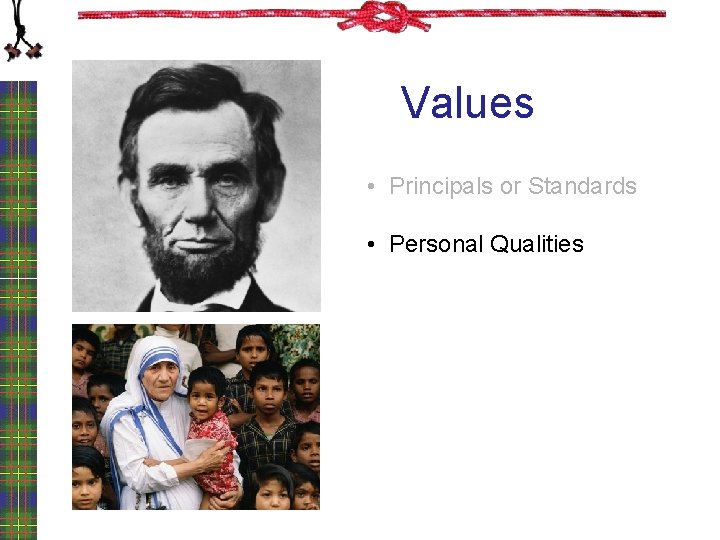 Values

• Principals or Standards

• Personal Qualities